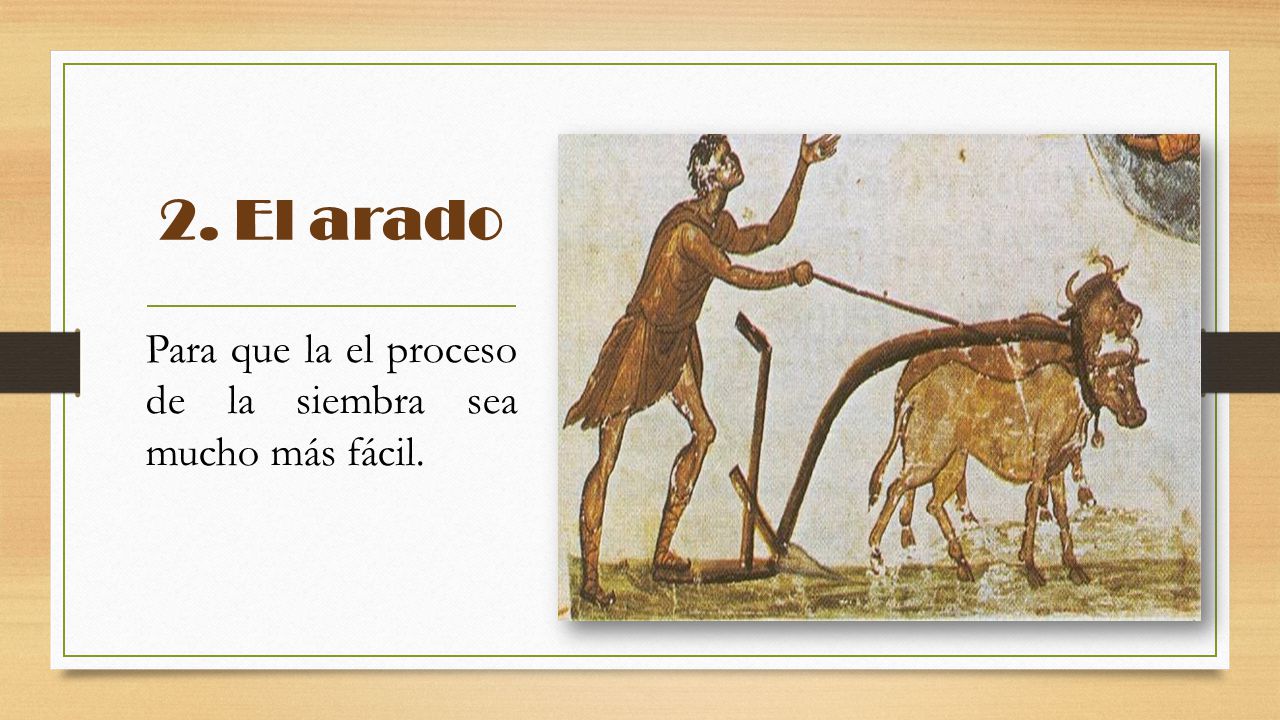 2. El arado

Para que la el proceso de la siembra sea mucho más fácil.